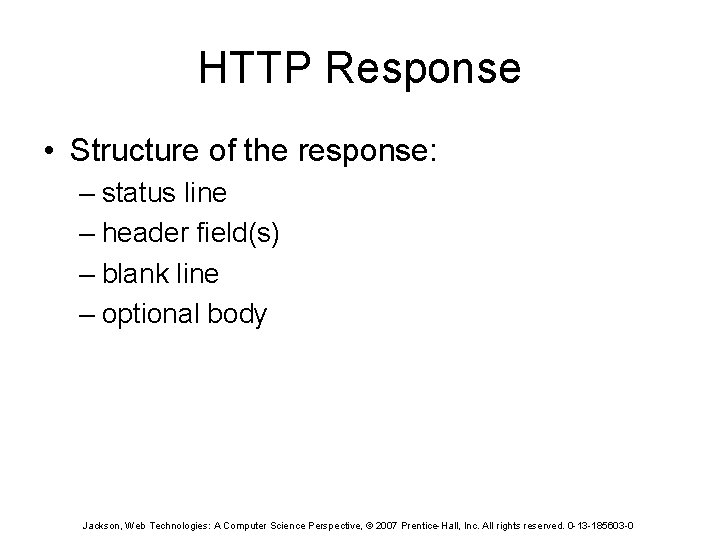 HTTP Response

• Structure of the response:
– status line
– header field(s)
– blank line
– optional body

Jackson, Web Technologies: A Computer Science Perspective, © 2007 Prentice-Hall, Inc. All rights reserved. 0-13-185603-0